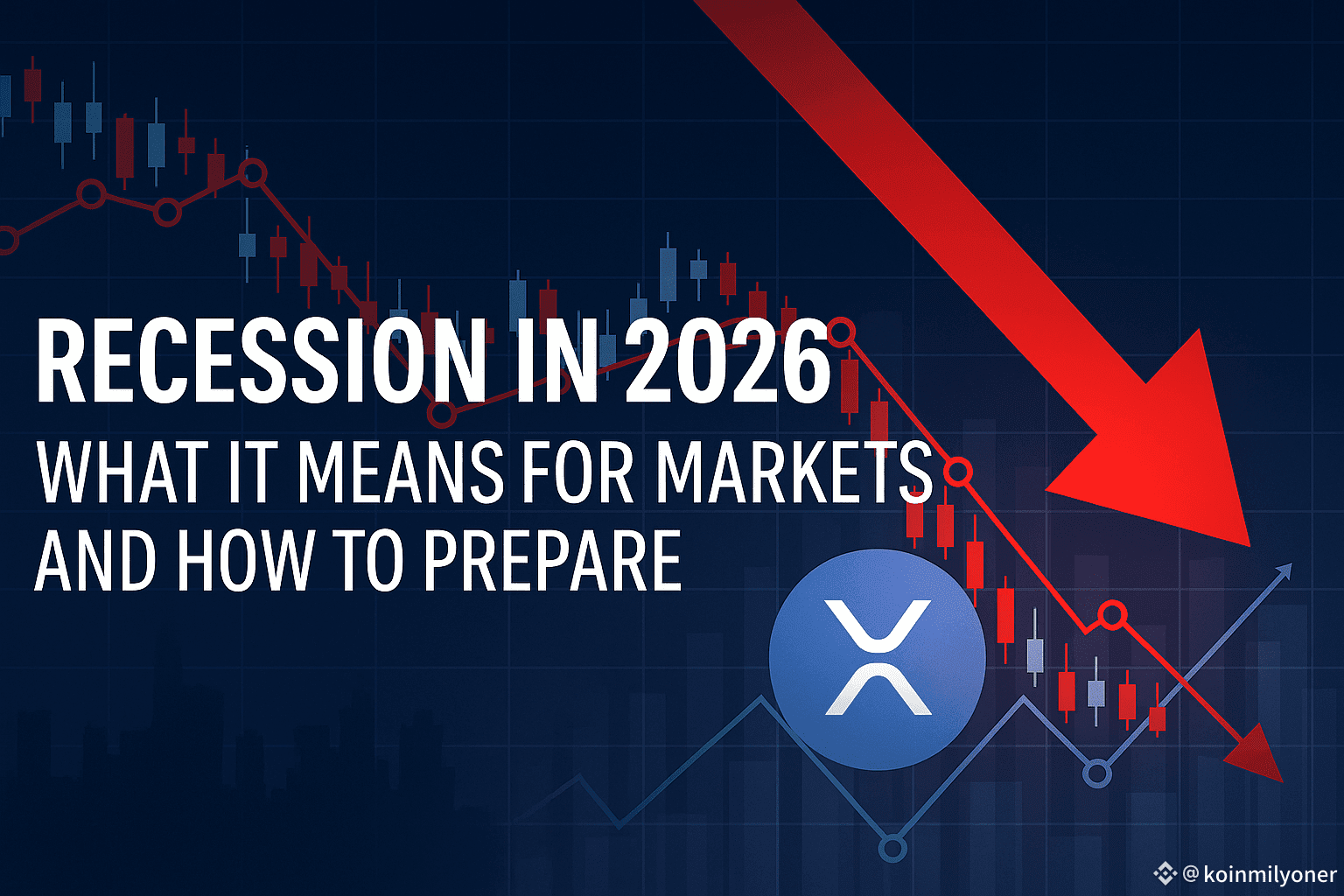 RECESSION IN 2026
WHAT IT MEANS FOR MARKETS AND HOW TO PREPARE

@koinmilyoner